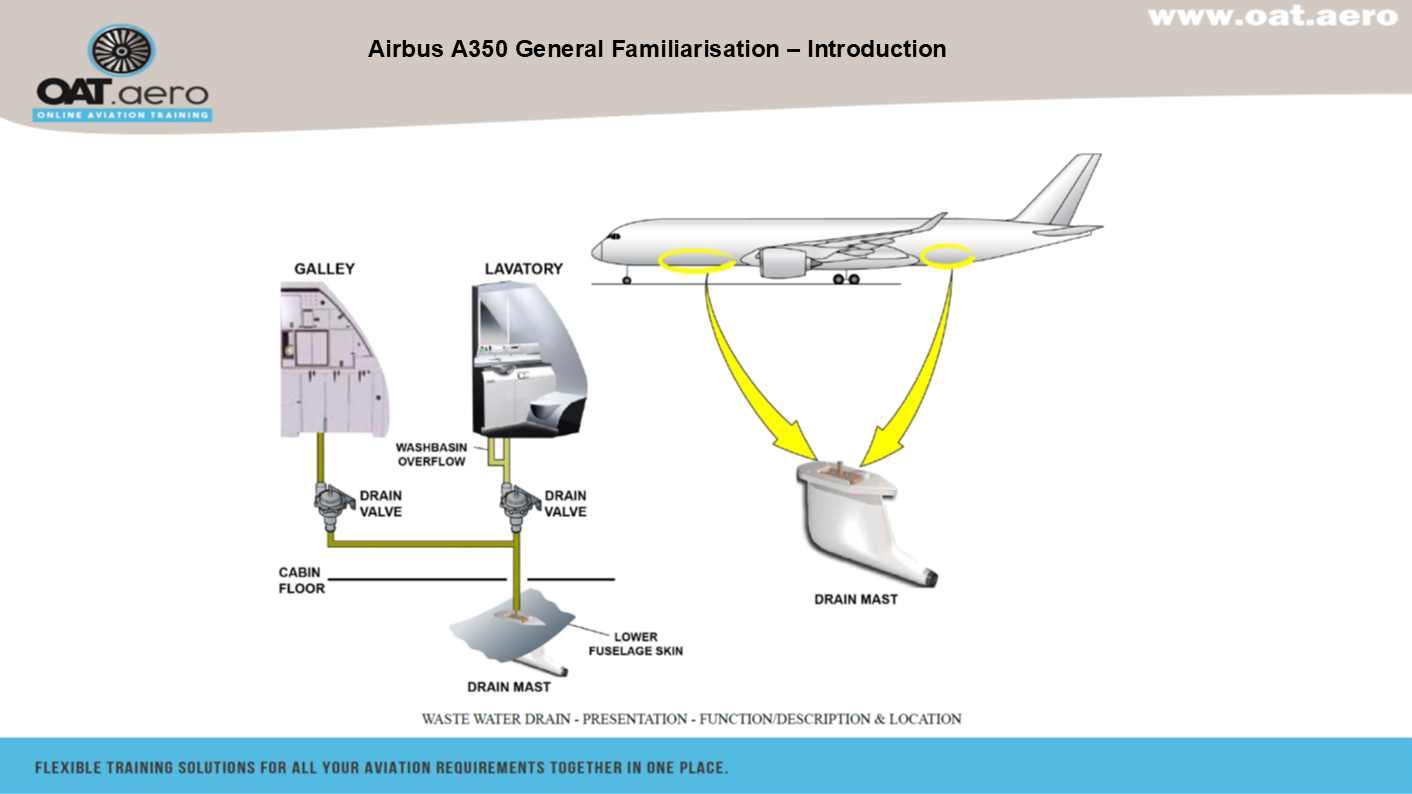 www.oat.aero

OAT.aero
ONLINE AVIATION TRAINING

Airbus A350 General Familiarisation – Introduction

GALLEY

LAVATORY

WASHBASIN OVERFLOW

DRAIN VALVE

DRAIN VALVE

CABIN FLOOR

LOWER FUSELAGE SKIN

DRAIN MAST

DRAIN MAST

WASTE WATER DRAIN - PRESENTATION - FUNCTION/DESCRIPTION & LOCATION

FLEXIBLE TRAINING SOLUTIONS FOR ALL YOUR AVIATION REQUIREMENTS TOGETHER IN ONE PLACE.